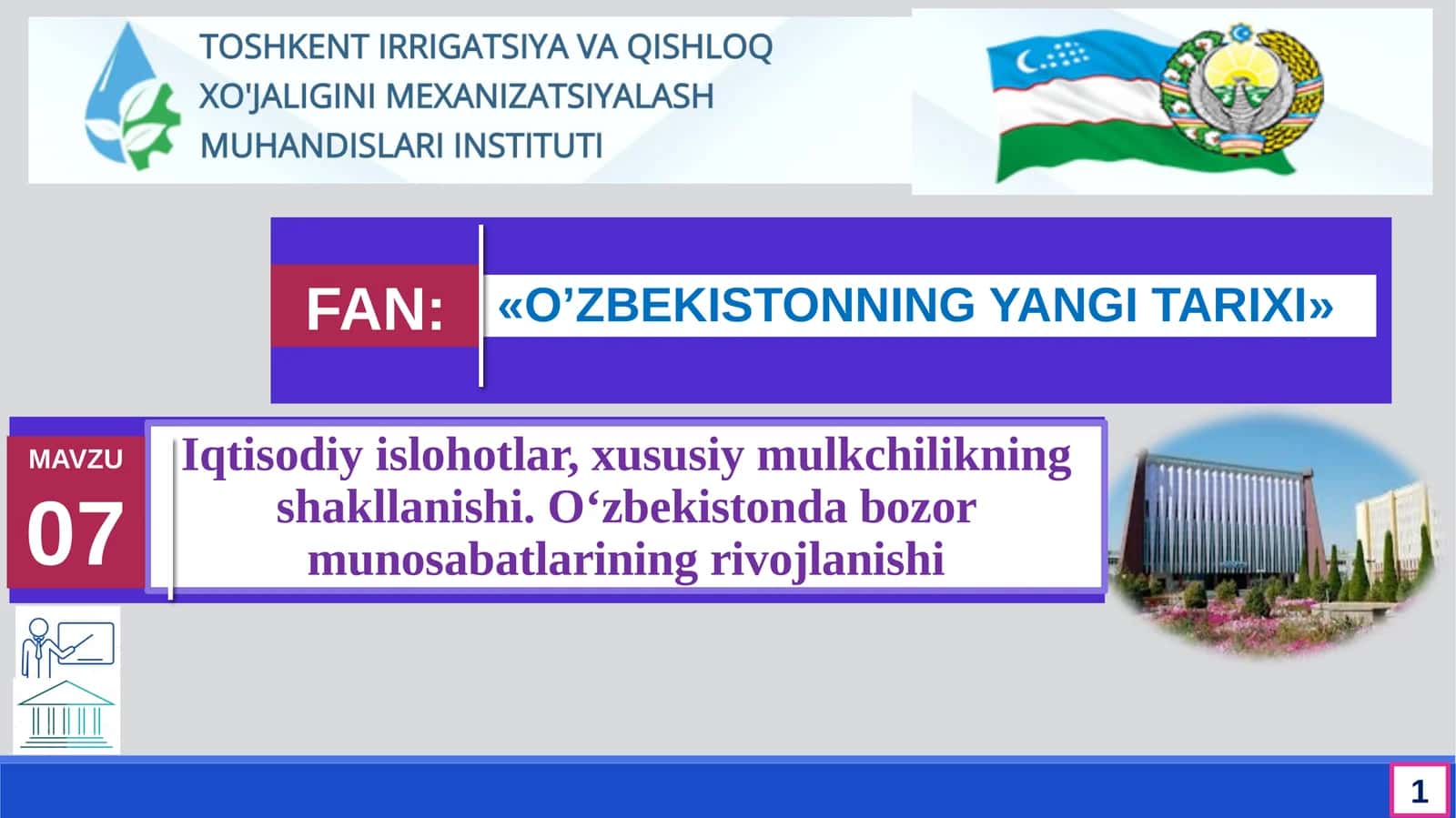 TOSHKENT IRRIGATSIYA VA QISHLOQ XO'JALIGINI MEXANIZATSIYALASH MUHANDISLARI INSTITUTI

FAN: «O’ZBEKISTONNING YANGI TARIXI»

MAVZU
07

Iqtisodiy islohotlar, xususiy mulkchilikning shakllanishi. O‘zbekistonda bozor munosabatlarining rivojlanishi

1